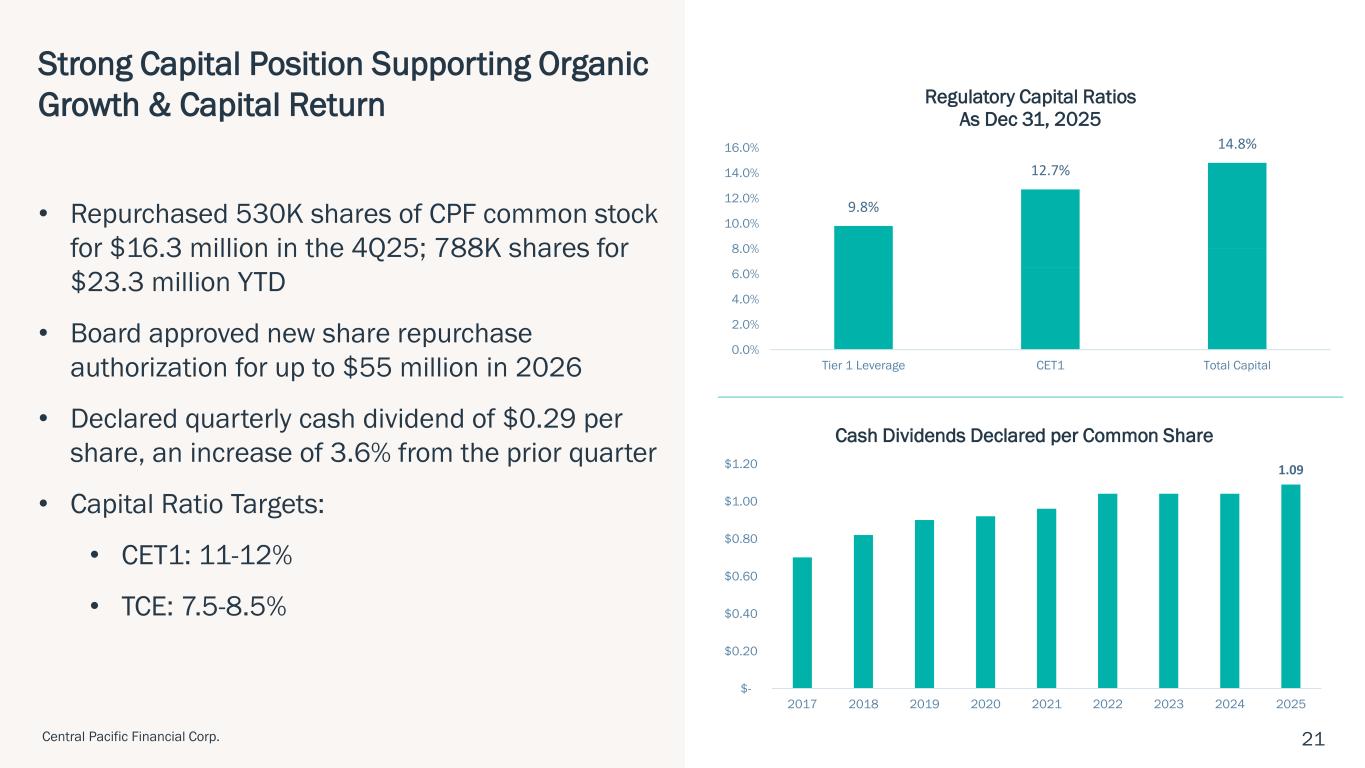 Strong Capital Position Supporting Organic Growth & Capital Return

• Repurchased 530K shares of CPF common stock for $16.3 million in the 4Q25; 788K shares for $23.3 million YTD

• Board approved new share repurchase authorization for up to $55 million in 2026

• Declared quarterly cash dividend of $0.29 per share, an increase of 3.6% from the prior quarter

• Capital Ratio Targets:

• CET1: 11-12%

• TCE: 7.5-8.5%

Regulatory Capital Ratios
As Dec 31, 2025

16.0%
14.0%
12.0%
10.0%
8.0%
6.0%
4.0%
2.0%
0.0%

9.8%
12.7%
14.8%

Tier 1 Leverage
CET1
Total Capital

Cash Dividends Declared per Common Share

$1.20
$1.00
$0.80
$0.60
$0.40
$0.20
$-

1.09

2017
2018
2019
2020
2021
2022
2023
2024
2025

Central Pacific Financial Corp.

21